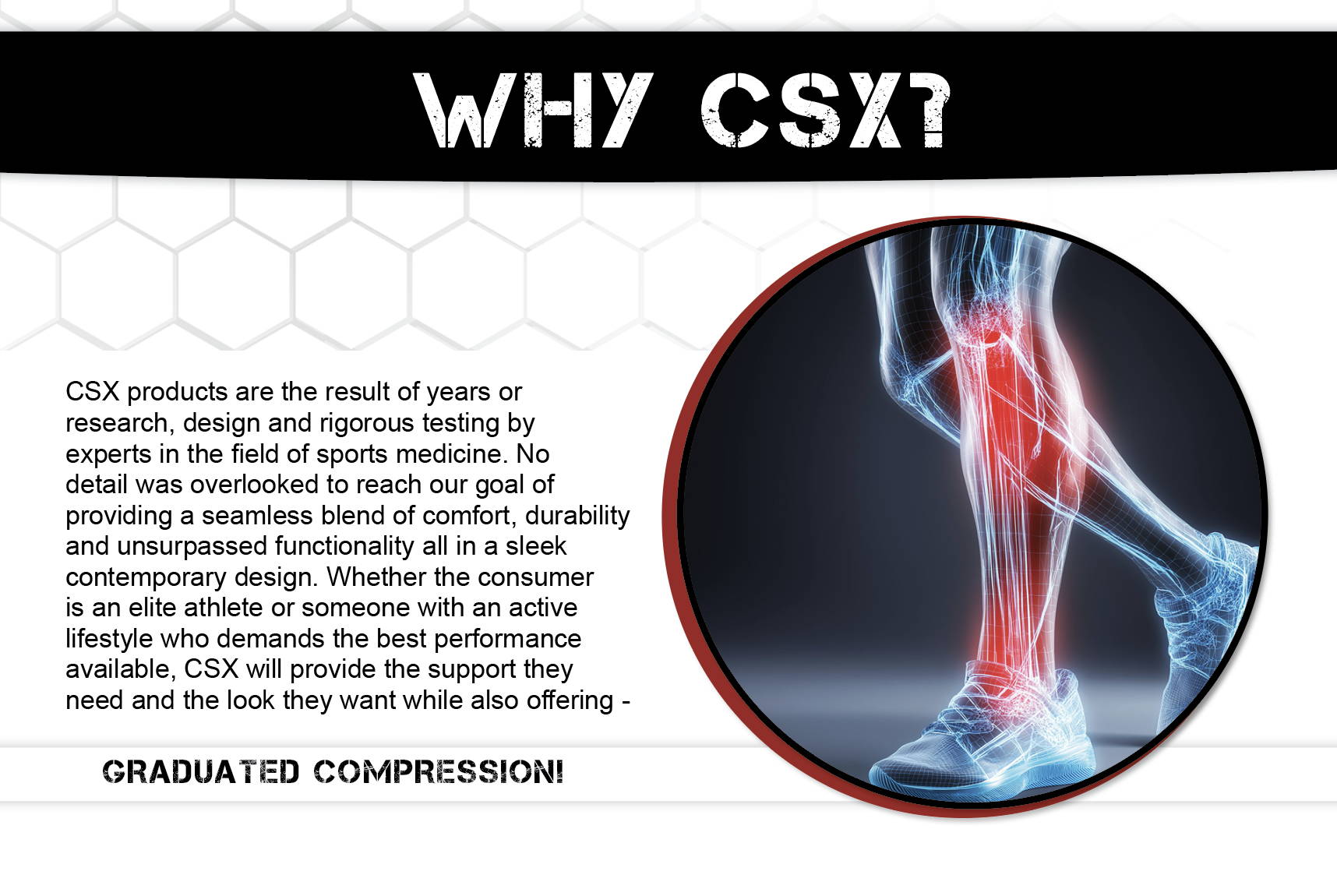 WHY CSX?

CSX products are the result of years or research, design and rigorous testing by experts in the field of sports medicine. No detail was overlooked to reach our goal of providing a seamless blend of comfort, durability and unsurpassed functionality all in a sleek contemporary design. Whether the consumer is an elite athlete or someone with an active lifestyle who demands the best performance available, CSX will provide the support they need and the look they want while also offering -

GRADUATED COMPRESSION!